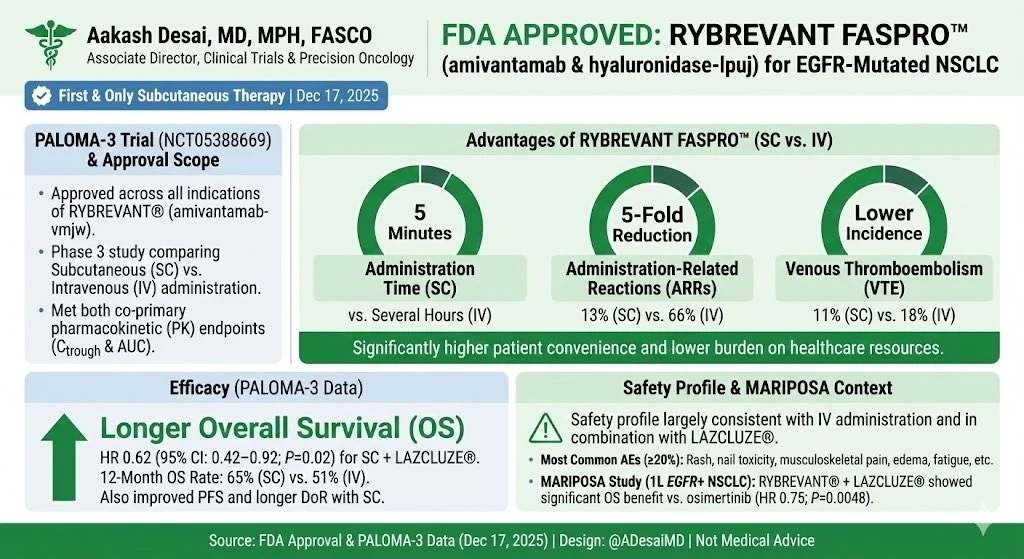 Aakash Desai, MD, MPH, FASCO
Associate Director, Clinical Trials & Precision Oncology

FDA APPROVED: RYBREVANT FASPRO™
(amivantamab & hyaluronidase-lpuj) for EGFR-Mutated NSCLC

First & Only Subcutaneous Therapy | Dec 17, 2025

PALOMA-3 Trial (NCT05388669) & Approval Scope

• Approved across all indications of RYBREVANT® (amivantamab-vmjw).
• Phase 3 study comparing Subcutaneous (SC) vs. Intravenous (IV) administration.
• Met both co-primary pharmacokinetic (PK) endpoints ($C_{trough}$ & AUC).

Advantages of RYBREVANT FASPRO™ (SC vs. IV)

5 Minutes
Administration Time (SC)
vs. Several Hours (IV)

5-Fold Reduction
Administration-Related Reactions (ARRs)
13% (SC) vs. 66% (IV)

Lower Incidence
Venous Thromboembolism (VTE)
11% (SC) vs. 18% (IV)

Significantly higher patient convenience and lower burden on healthcare resources.

Efficacy (PALOMA-3 Data)

Longer Overall Survival (OS)
HR 0.62 (95% CI: 0.42–0.92; P=0.02) for SC + LAZCLUZE®.
12-Month OS Rate: 65% (SC) vs. 51% (IV).
Also improved PFS and longer DoR with SC.

Safety Profile & MARIPOSA Context

Safety profile largely consistent with IV administration and in combination with LAZCLUZE®.
• Most Common AEs (≥20%): Rash, nail toxicity, musculoskeletal pain, edema, fatigue, etc.
• MARIPOSA Study (1L EGFR+ NSCLC): RYBREVANT® + LAZCLUZE® showed significant OS benefit vs. osimertinib (HR 0.75; P=0.0048).

Source: FDA Approval & PALOMA-3 Data (Dec 17, 2025) | Design: @ADesaiMD | Not Medical Advice